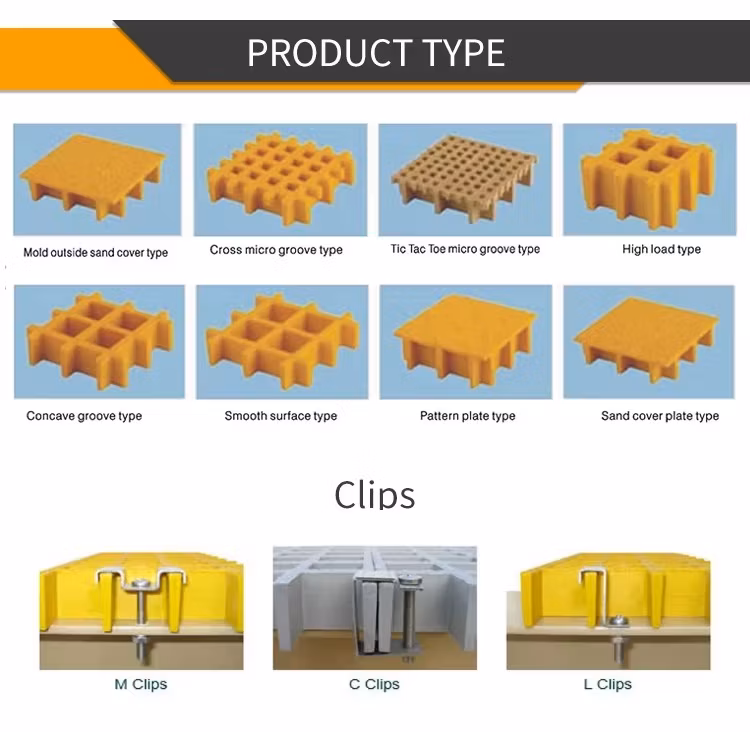 PRODUCT TYPE

Mold outside sand cover type

Cross micro groove type

Tic Tac Toe micro groove type

High load type

Concave groove type

Smooth surface type

Pattern plate type

Sand cover plate type

Clips

M Clips

C Clips

L Clips